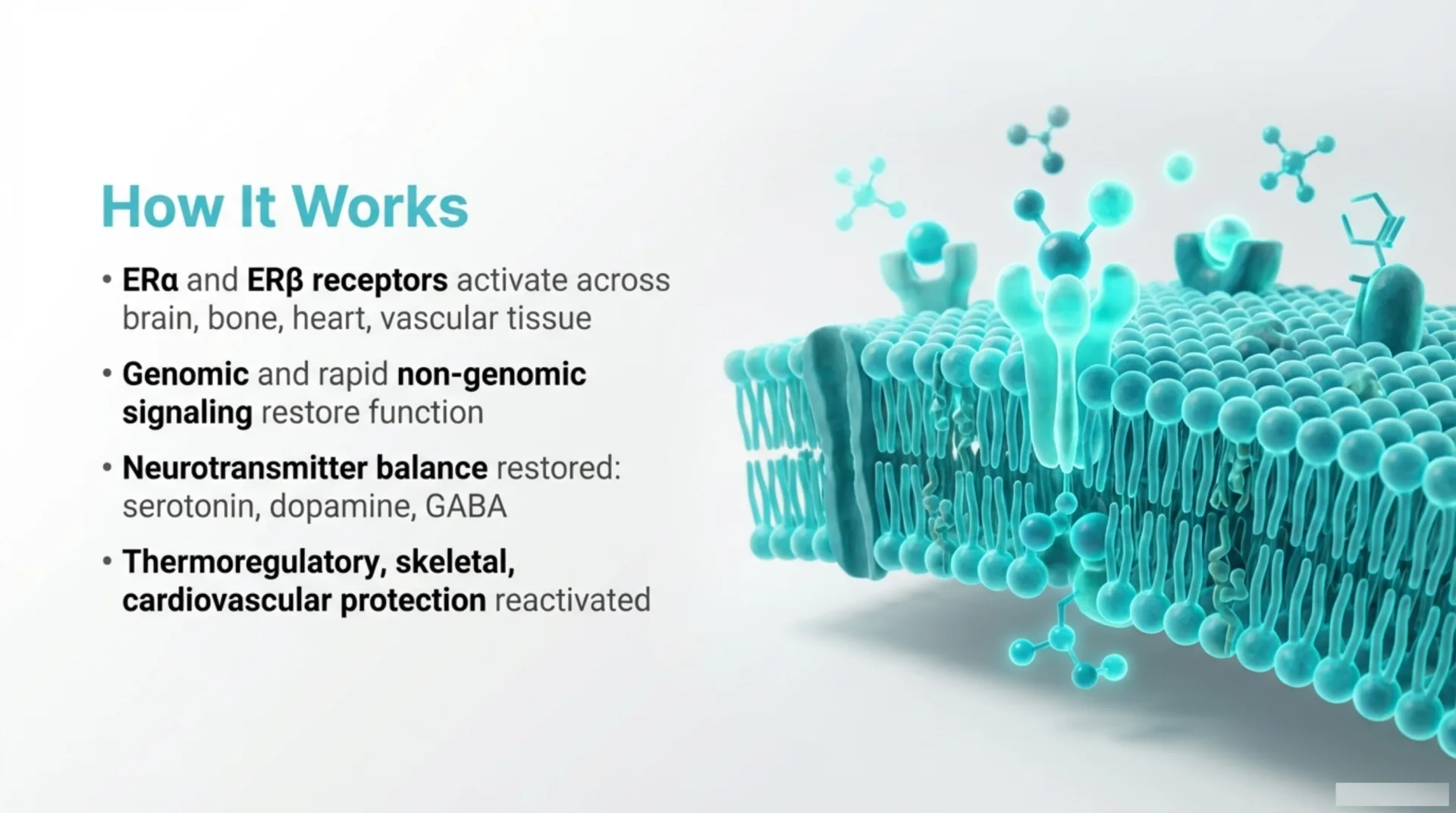 How It Works

• ERα and ERβ receptors activate across brain, bone, heart, vascular tissue

• Genomic and rapid non-genomic signaling restore function

• Neurotransmitter balance restored: serotonin, dopamine, GABA

• Thermoregulatory, skeletal, cardiovascular protection reactivated